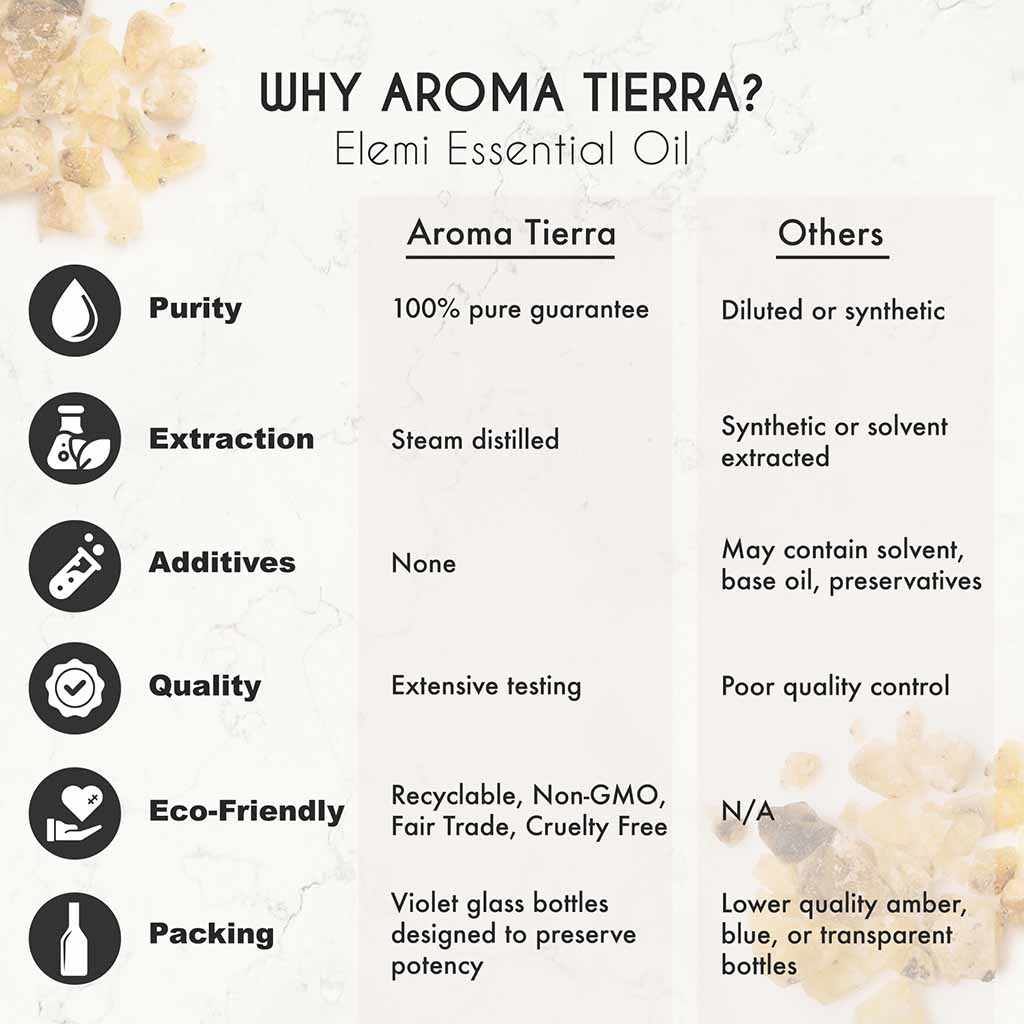 WHY AROMA TIERRA?
Elemi Essential Oil

| | Aroma Tierra | Others |
|---|---|---|
| Purity | 100% pure guarantee | Diluted or synthetic |
| Extraction | Steam distilled | Synthetic or solvent extracted |
| Additives | None | May contain solvent, base oil, preservatives |
| Quality | Extensive testing | Poor quality control |
| Eco-Friendly | Recyclable, Non-GMO, Fair Trade, Cruelty Free | N/A |
| Packing | Violet glass bottles designed to preserve potency | Lower quality amber, blue, or transparent bottles |